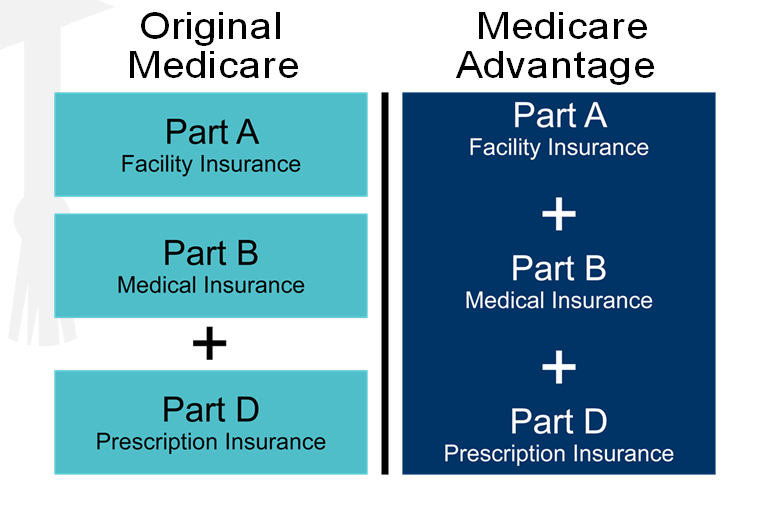 Original Medicare

Part A
Facility Insurance

Part B
Medical Insurance

+

Part D
Prescription Insurance

Medicare Advantage

Part A
Facility Insurance

+

Part B
Medical Insurance

+

Part D
Prescription Insurance